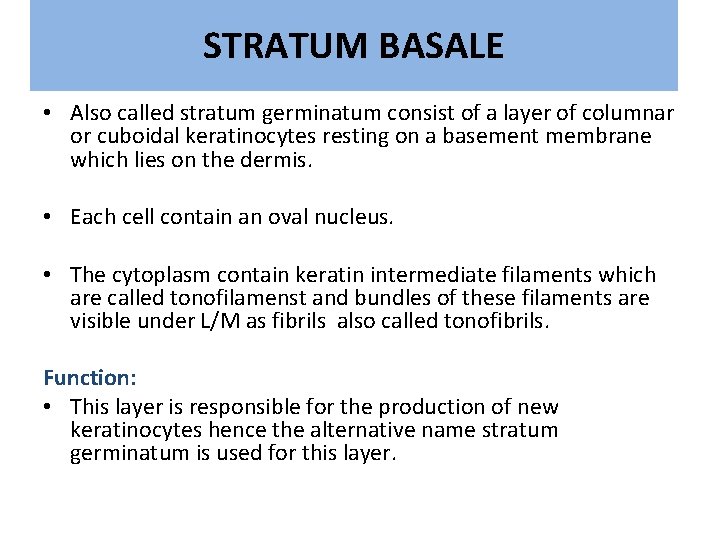 STRATUM BASALE

• Also called stratum germinatum consist of a layer of columnar or cuboidal keratinocytes resting on a basement membrane which lies on the dermis.

• Each cell contain an oval nucleus.

• The cytoplasm contain keratin intermediate filaments which are called tonofilamenst and bundles of these filaments are visible under L/M as fibrils also called tonofibrils.

Function:
• This layer is responsible for the production of new keratinocytes hence the alternative name stratum germinatum is used for this layer.